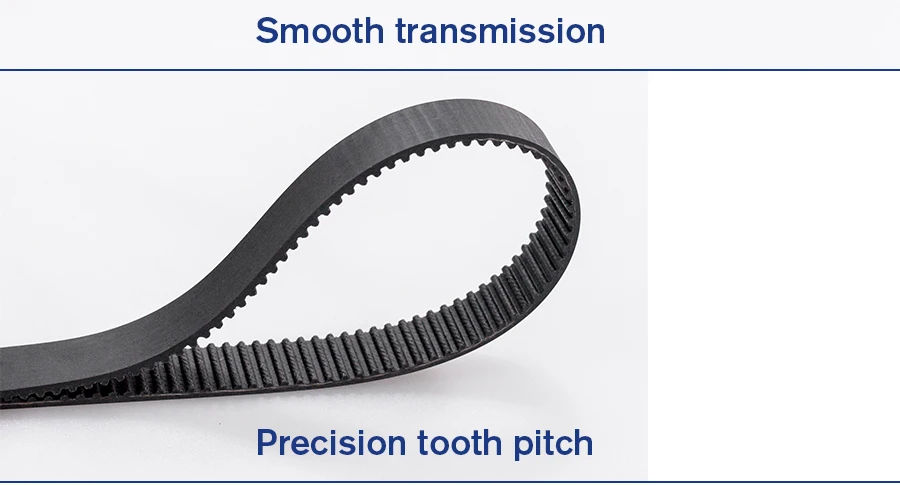 Smooth transmission

Precision tooth pitch